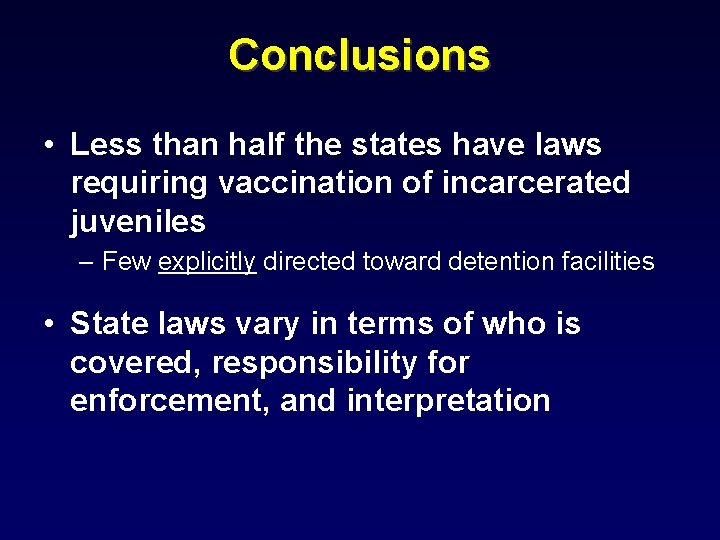 Conclusions

• Less than half the states have laws requiring vaccination of incarcerated juveniles

– Few explicitly directed toward detention facilities

• State laws vary in terms of who is covered, responsibility for enforcement, and interpretation